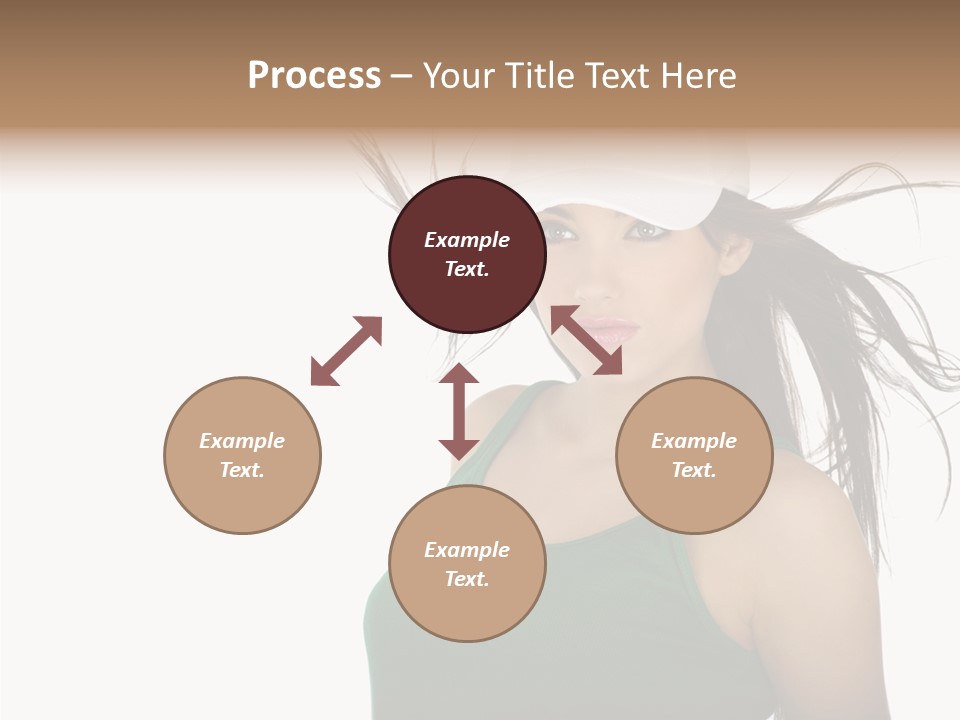 Process – Your Title Text Here

Example Text.

Example Text.

Example Text.

Example Text.